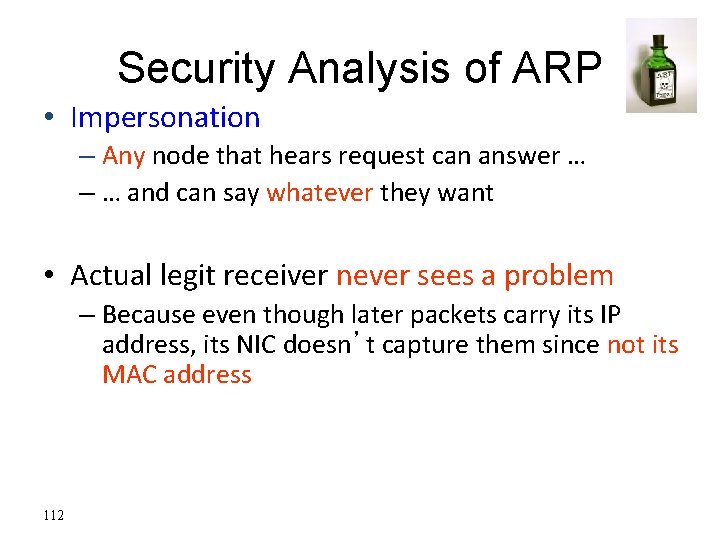 Security Analysis of ARP

• Impersonation
– Any node that hears request can answer …
– … and can say whatever they want

• Actual legit receiver never sees a problem
– Because even though later packets carry its IP address, its NIC doesn’t capture them since not its MAC address

112